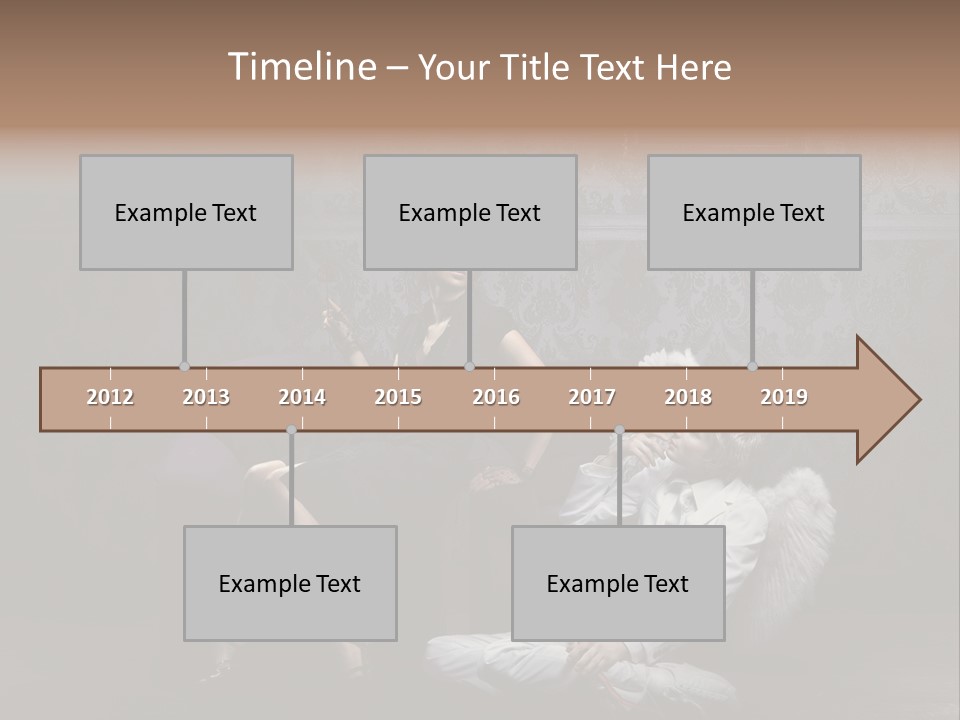 Timeline – Your Title Text Here

Example Text

Example Text

Example Text

2012 2013 2014 2015 2016 2017 2018 2019

Example Text

Example Text